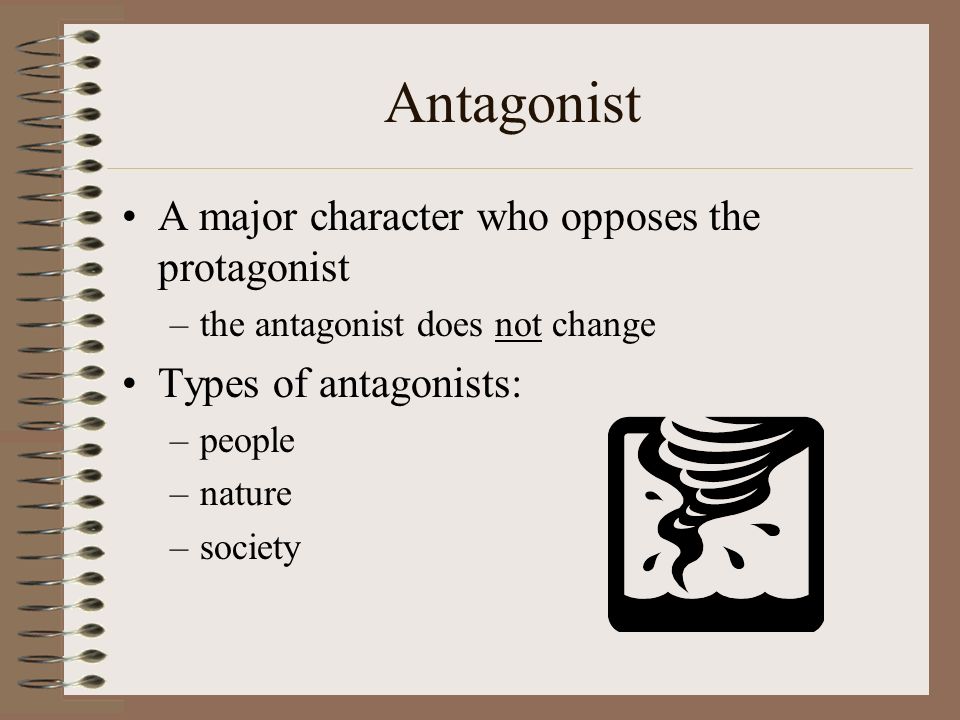 Antagonist

• A major character who opposes the protagonist
  – the antagonist does not change

• Types of antagonists:
  – people
  – nature
  – society